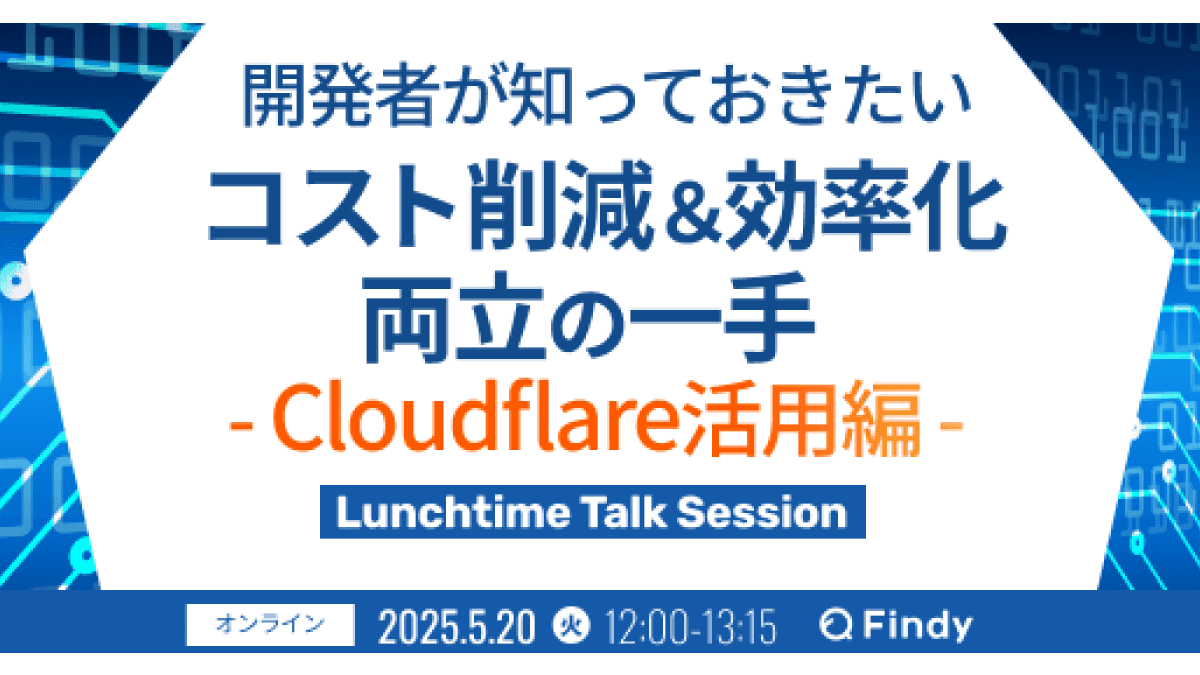 開発者が知っておきたい
コスト削減&効率化
両立の一手
- Cloudflare活用編 -

Lunchtime Talk Session

オンライン 2025.5.20 火 12:00-13:15 Findy